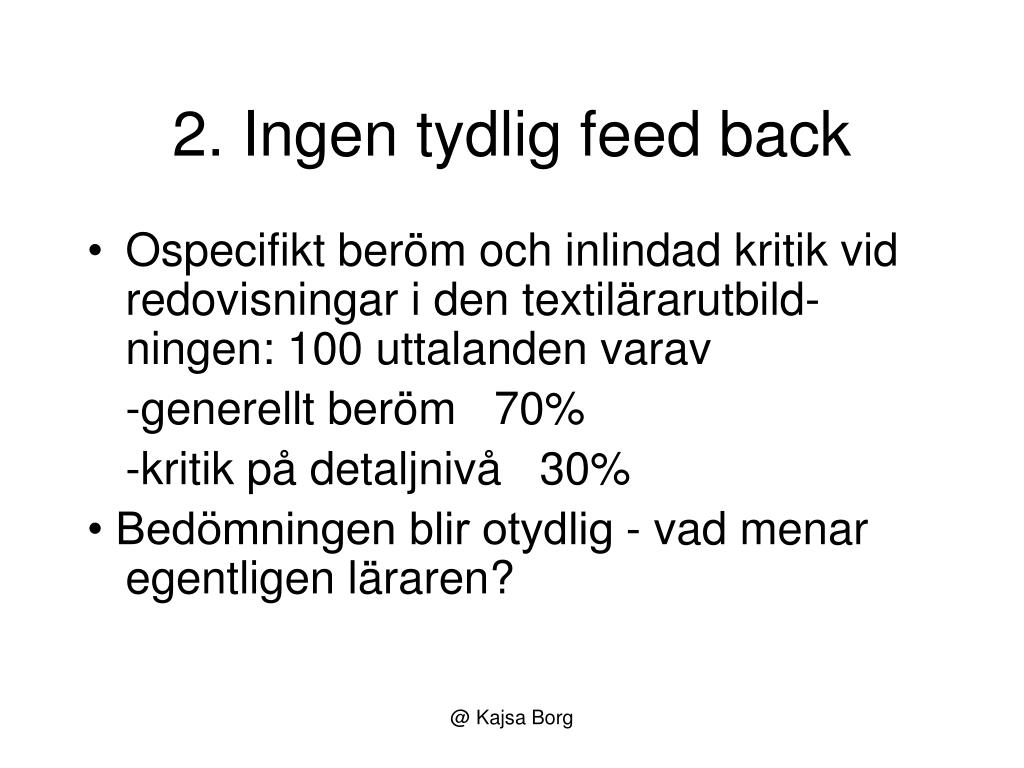 2. Ingen tydlig feed back

• Ospecifikt beröm och inlindad kritik vid redovisningar i den textilärarutbildningen: 100 uttalanden varav

-generellt beröm 70%

-kritik på detaljnivå 30%

• Bedömningen blir otydlig - vad menar egentligen läraren?

@ Kajsa Borg